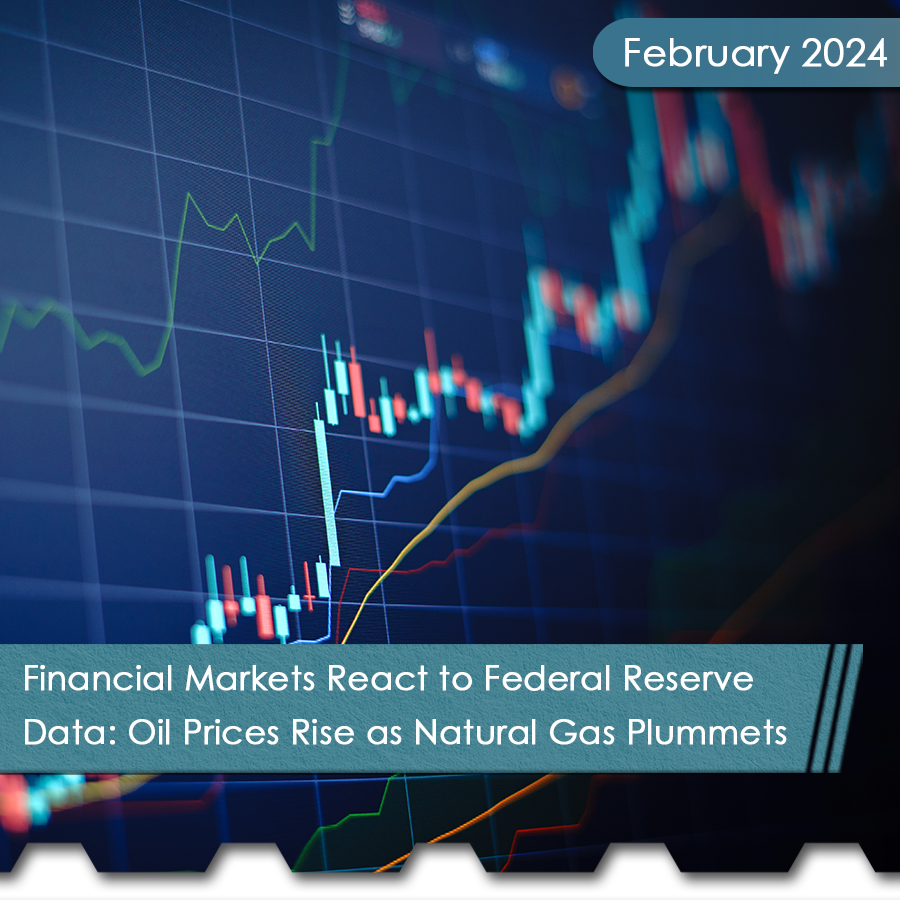 February 2024

Financial Markets React to Federal Reserve Data: Oil Prices Rise as Natural Gas Plummets